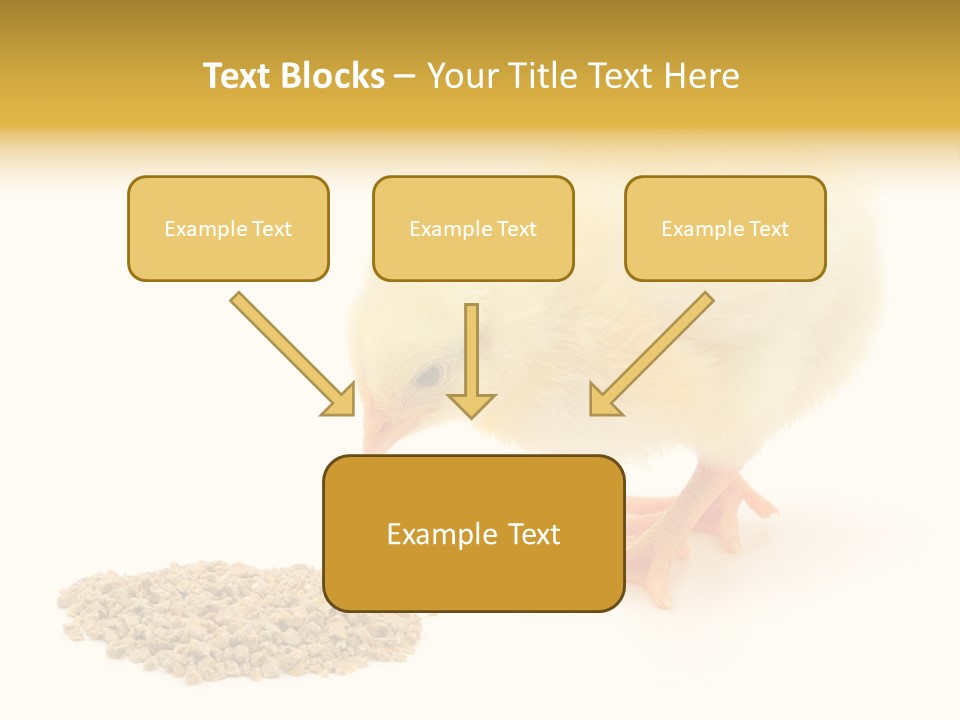 Text Blocks – Your Title Text Here

Example Text

Example Text

Example Text

Example Text